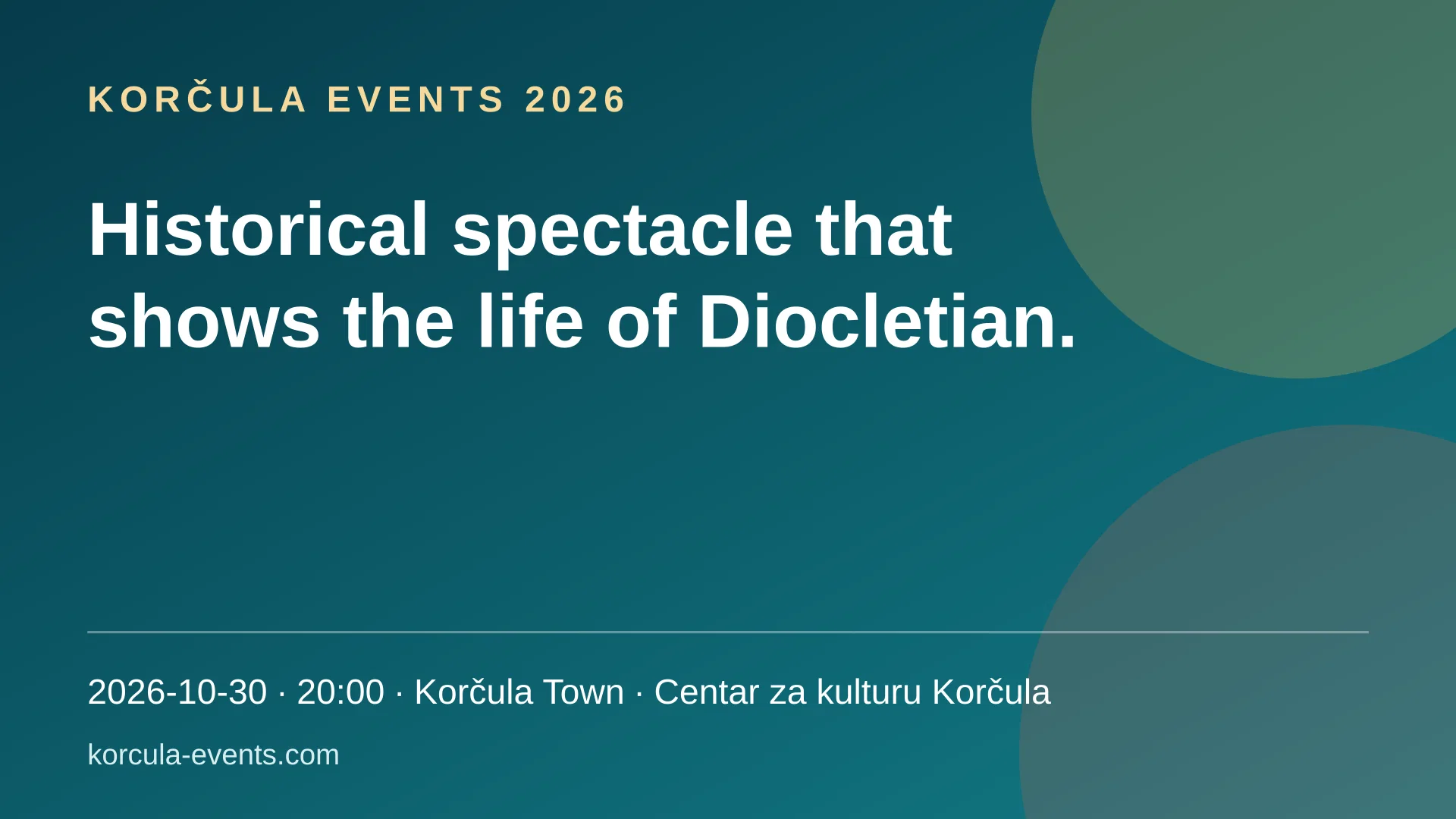 KORČULA EVENTS 2026

Historical spectacle that shows the life of Diocletian.

2026-10-30 · 20:00 · Korčula Town · Centar za kulturu Korčula

korcula-events.com